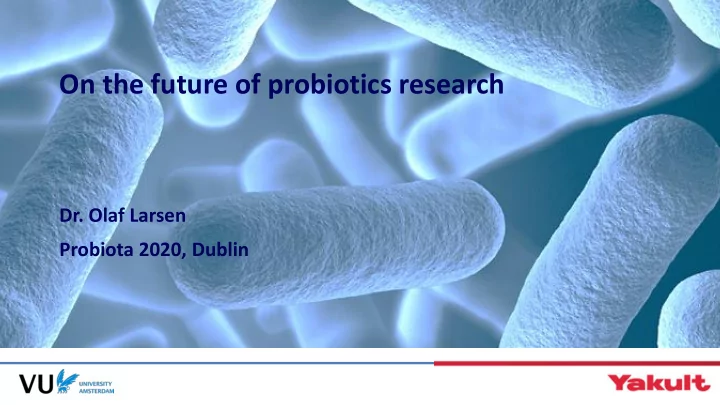 On the future of probiotics research

Dr. Olaf Larsen

Probiota 2020, Dublin

VU UNIVERSITY AMSTERDAM

Yakult